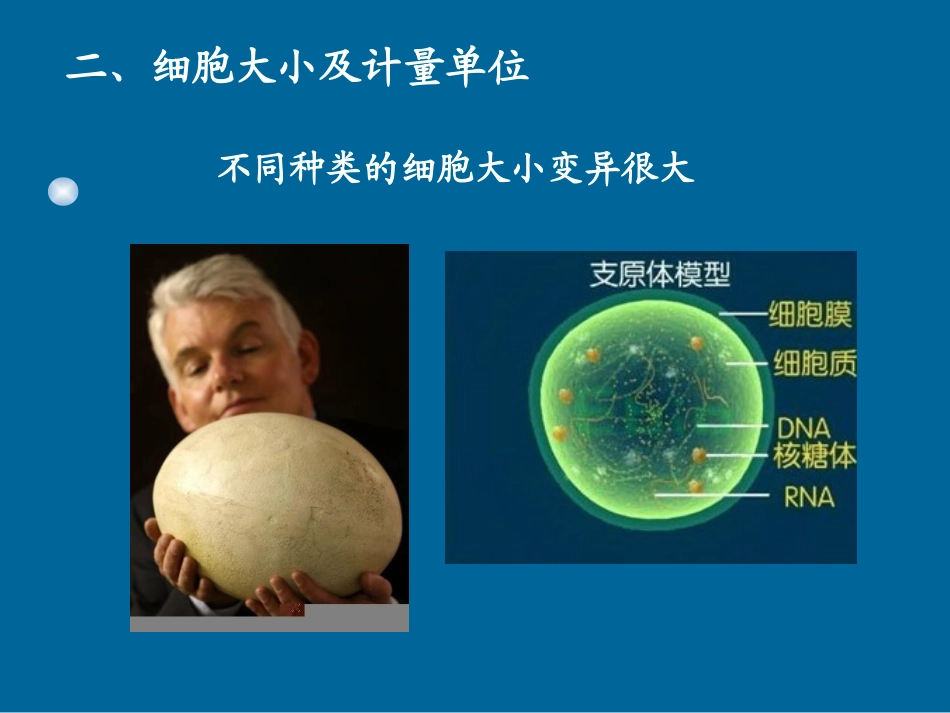 二、细胞大小及计量单位

不同种类的细胞大小变异很大

支原体模型

细胞膜

细胞质

DNA

核糖体

RNA